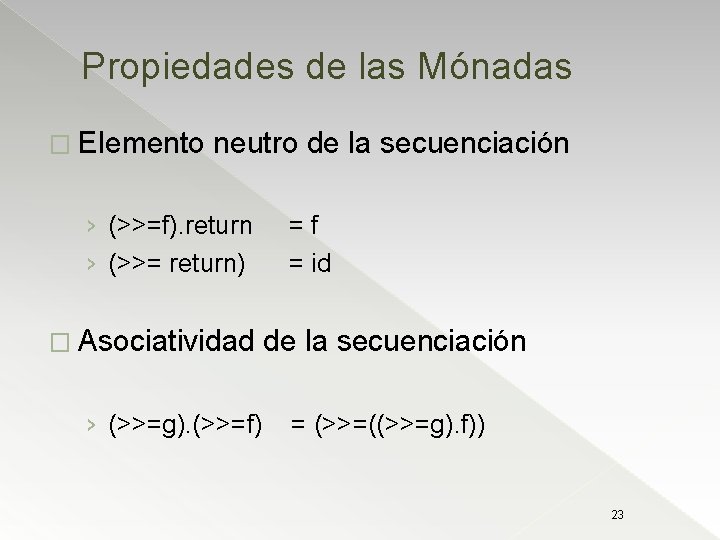 Propiedades de las Mónadas

Elemento neutro de la secuenciación

› (>>=f).return = f
› (>>= return) = id

Asociatividad de la secuenciación

› (>>=g).(>>=f) = (>>=((>>=g).f))

23